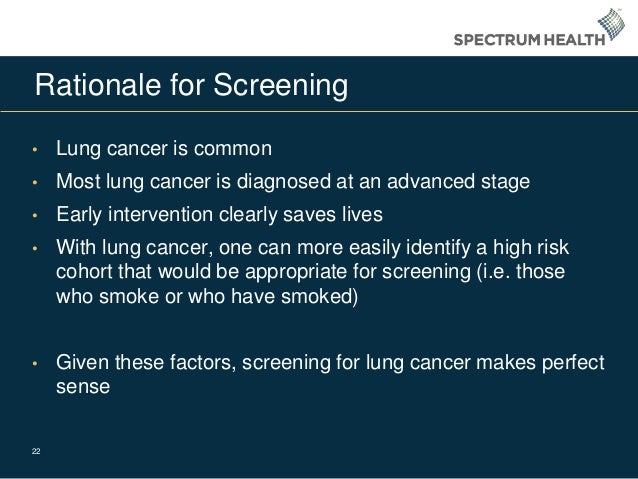 SPECTRUM HEALTH

Rationale for Screening

• Lung cancer is common
• Most lung cancer is diagnosed at an advanced stage
• Early intervention clearly saves lives
• With lung cancer, one can more easily identify a high risk cohort that would be appropriate for screening (i.e. those who smoke or who have smoked)

• Given these factors, screening for lung cancer makes perfect sense

22